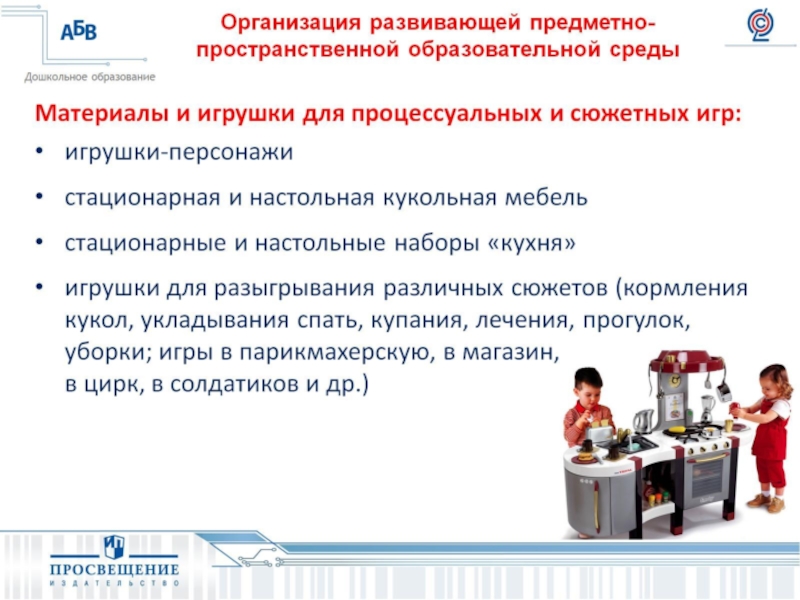 АБВ
Дошкольное образование

Организация развивающей предметно-пространственной образовательной среды

Материалы и игрушки для процессуальных и сюжетных игр:

• игрушки-персонажи
• стационарная и настольная кукольная мебель
• стационарные и настольные наборы «кухня»
• игрушки для разыгрывания различных сюжетов (кормления кукол, укладывания спать, купания, лечения, прогулок, уборки; игры в парикмахерскую, в магазин, в цирк, в солдатиков и др.)

ПРОСВЕЩЕНИЕ
ИЗДАТЕЛЬСТВО